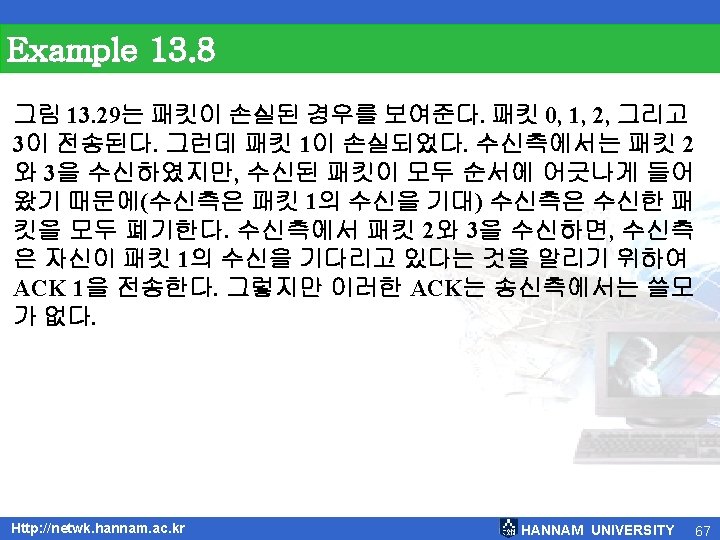 Example 13.8

그림 13.29는 패킷이 손실된 경우를 보여준다. 패킷 0, 1, 2, 그리고 3이 전송된다. 그런데 패킷 1이 손실되었다. 수신측에서는 패킷 2와 3을 수신하였지만, 수신된 패킷이 모두 순서에 어긋나게 들어왔기 때문에(수신측은 패킷 1의 수신을 기대) 수신측은 수신한 패킷을 모두 폐기한다. 수신측에서 패킷 2와 3을 수신하면, 수신측은 자신이 패킷 1의 수신을 기다리고 있다는 것을 알리기 위하여 ACK 1을 전송한다. 그렇지만 이러한 ACK는 송신측에서는 쓸모가 없다.

Http://netwk.hannam.ac.kr

HANNAM UNIVERSITY 67